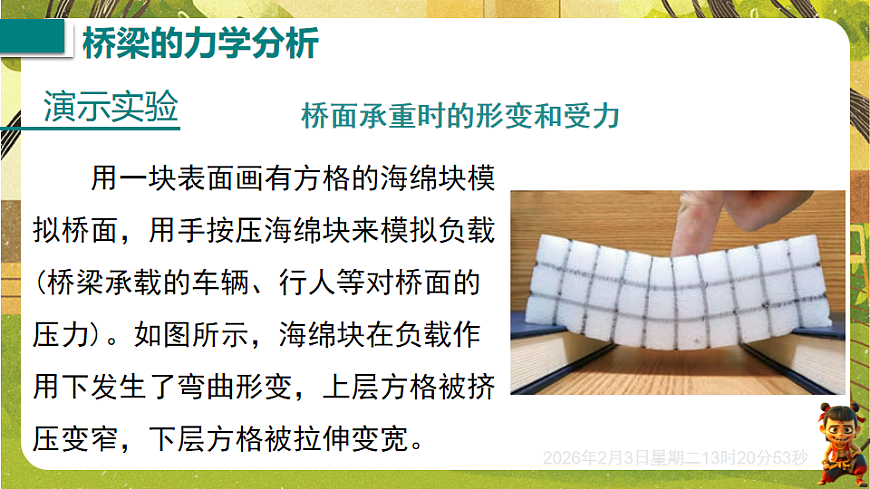 桥梁的力学分析

演示实验

桥面承重时的形变和受力

用一块表面画有方格的海绵块模拟桥面，用手按压海绵块来模拟负载（桥梁承载的车辆、行人等对桥面的压力）。如图所示，海绵块在负载作用下发生了弯曲形变，上层方格被挤压变窄，下层方格被拉伸变宽。

2026年2月3日星期二13时20分53秒